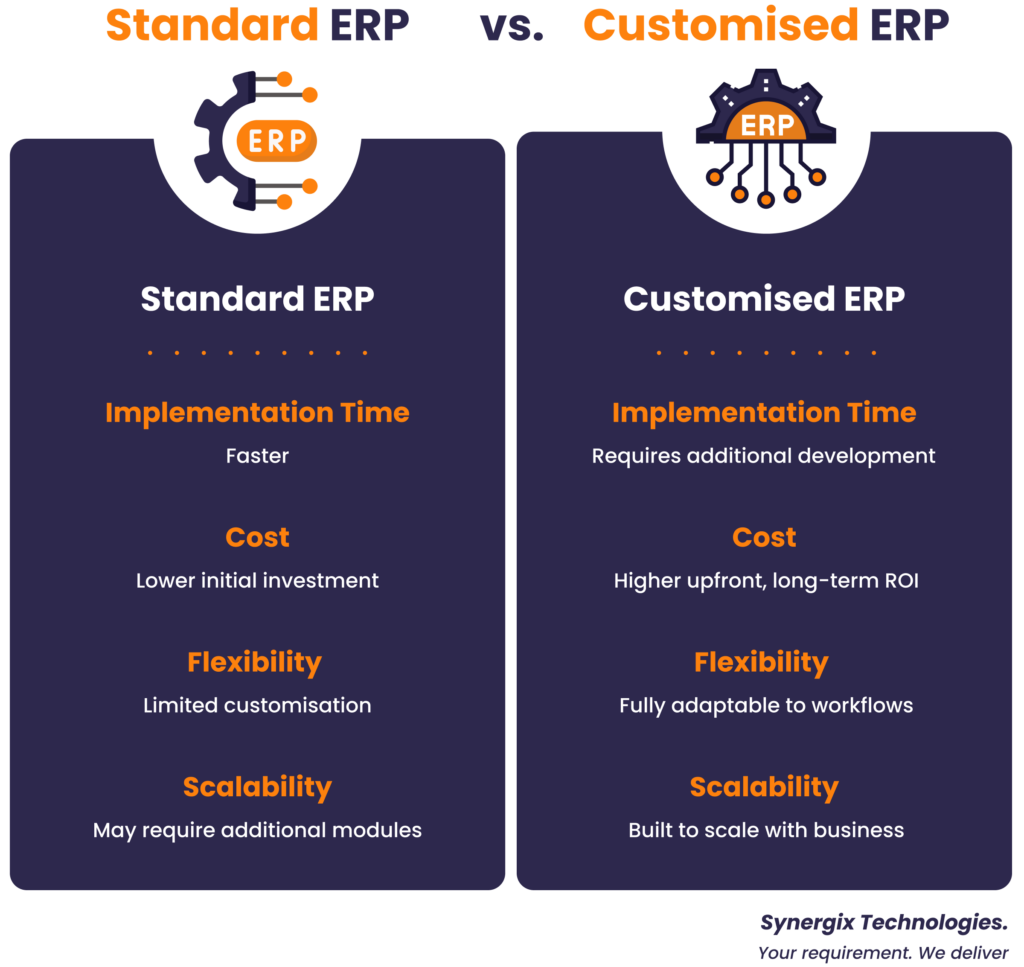 Standard ERP vs. Customised ERP

ERP

Standard ERP

Implementation Time
Faster

Cost
Lower initial investment

Flexibility
Limited customisation

Scalability
May require additional modules

ERP

Customised ERP

Implementation Time
Requires additional development

Cost
Higher upfront, long-term ROI

Flexibility
Fully adaptable to workflows

Scalability
Built to scale with business

Synergix Technologies.
Your requirement. We deliver